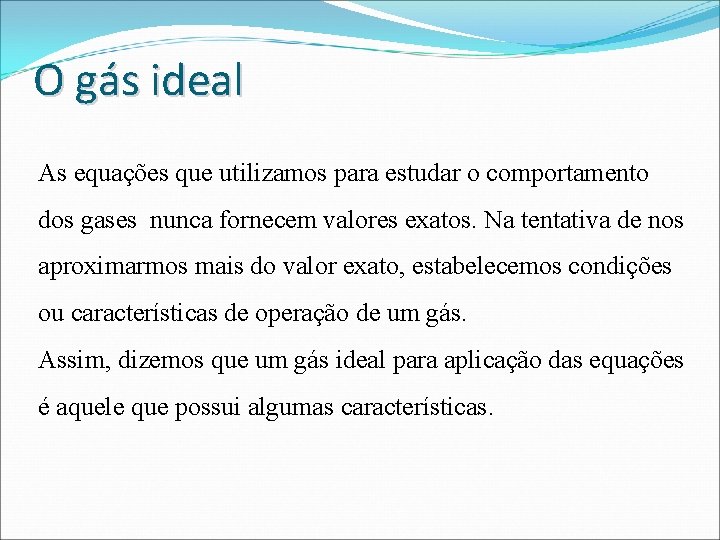 O gás ideal

As equações que utilizamos para estudar o comportamento dos gases nunca fornecem valores exatos. Na tentativa de nos aproximarmos mais do valor exato, estabelecemos condições ou características de operação de um gás.
Assim, dizemos que um gás ideal para aplicação das equações é aquele que possui algumas características.